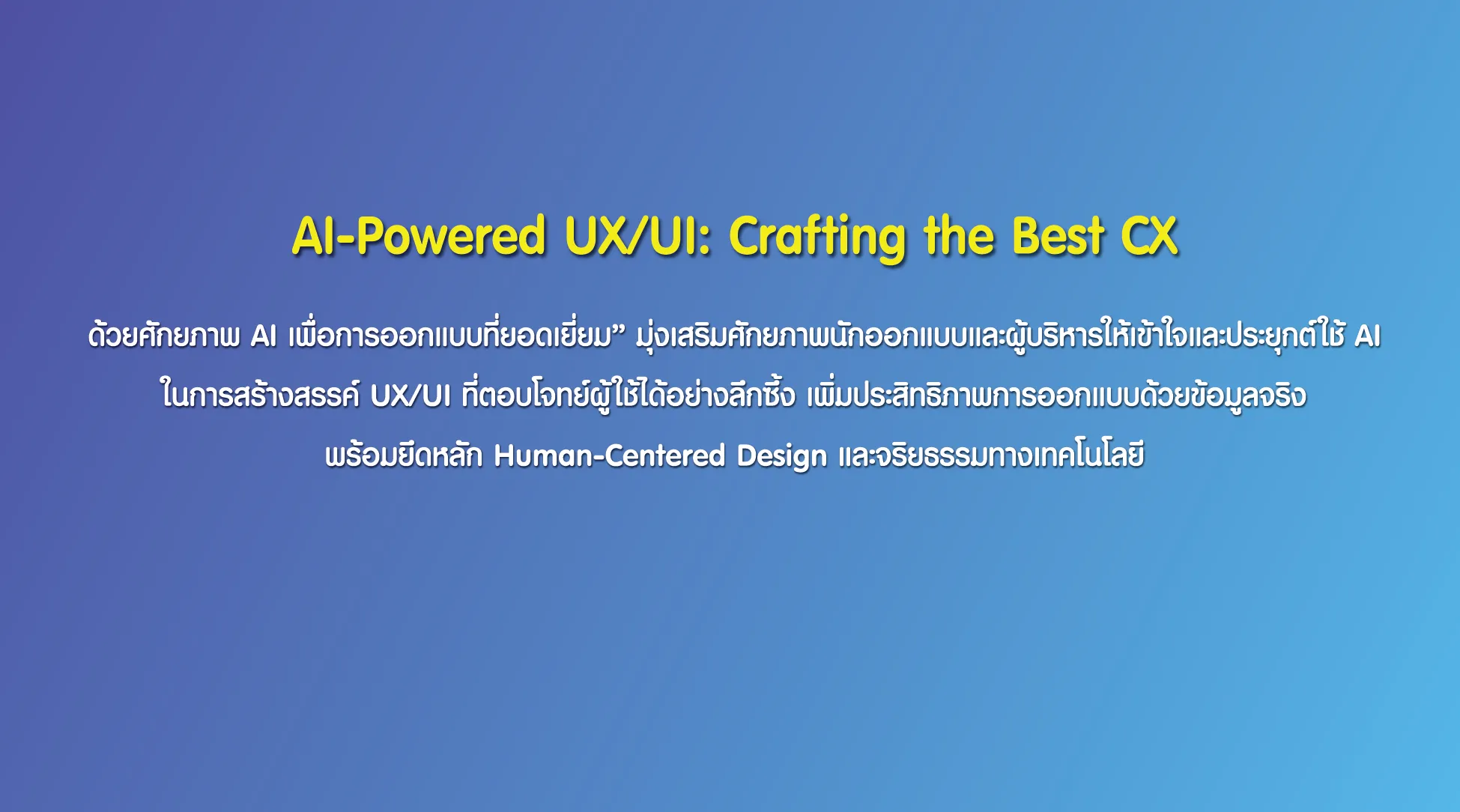 AI-Powered UX/UI: Crafting the Best CX

ด้วยศักยภาพ AI เพื่อการออกแบบที่ยอดเยี่ยม” มุ่งเสริมศักยภาพนักออกแบบและผู้บริหารให้เข้าใจและประยุกต์ใช้ AI ในการสร้างสรรค์ UX/UI ที่ตอบโจทย์ผู้ใช้ได้อย่างลึกซึ้ง เพิ่มประสิทธิภาพการออกแบบด้วยข้อมูลจริง พร้อมยึดหลัก Human-Centered Design และจริยธรรมทางเทคโนโลยี